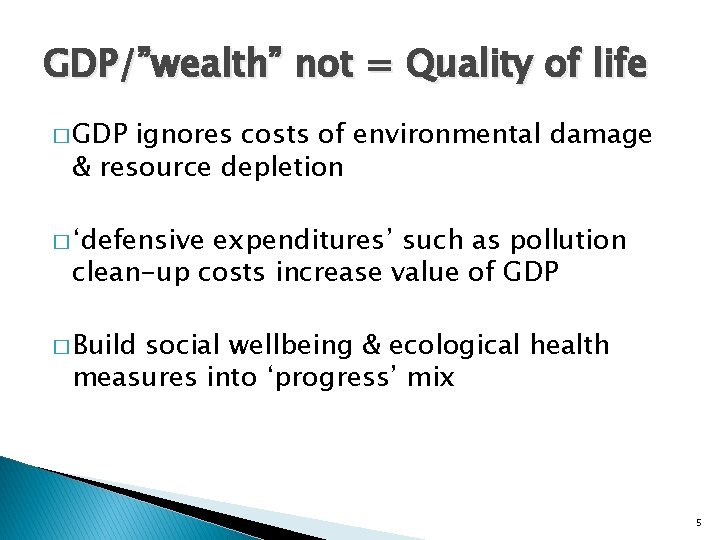 GDP/"wealth" not = Quality of life

□ GDP ignores costs of environmental damage & resource depletion

□ 'defensive expenditures' such as pollution clean-up costs increase value of GDP

□ Build social wellbeing & ecological health measures into 'progress' mix

5